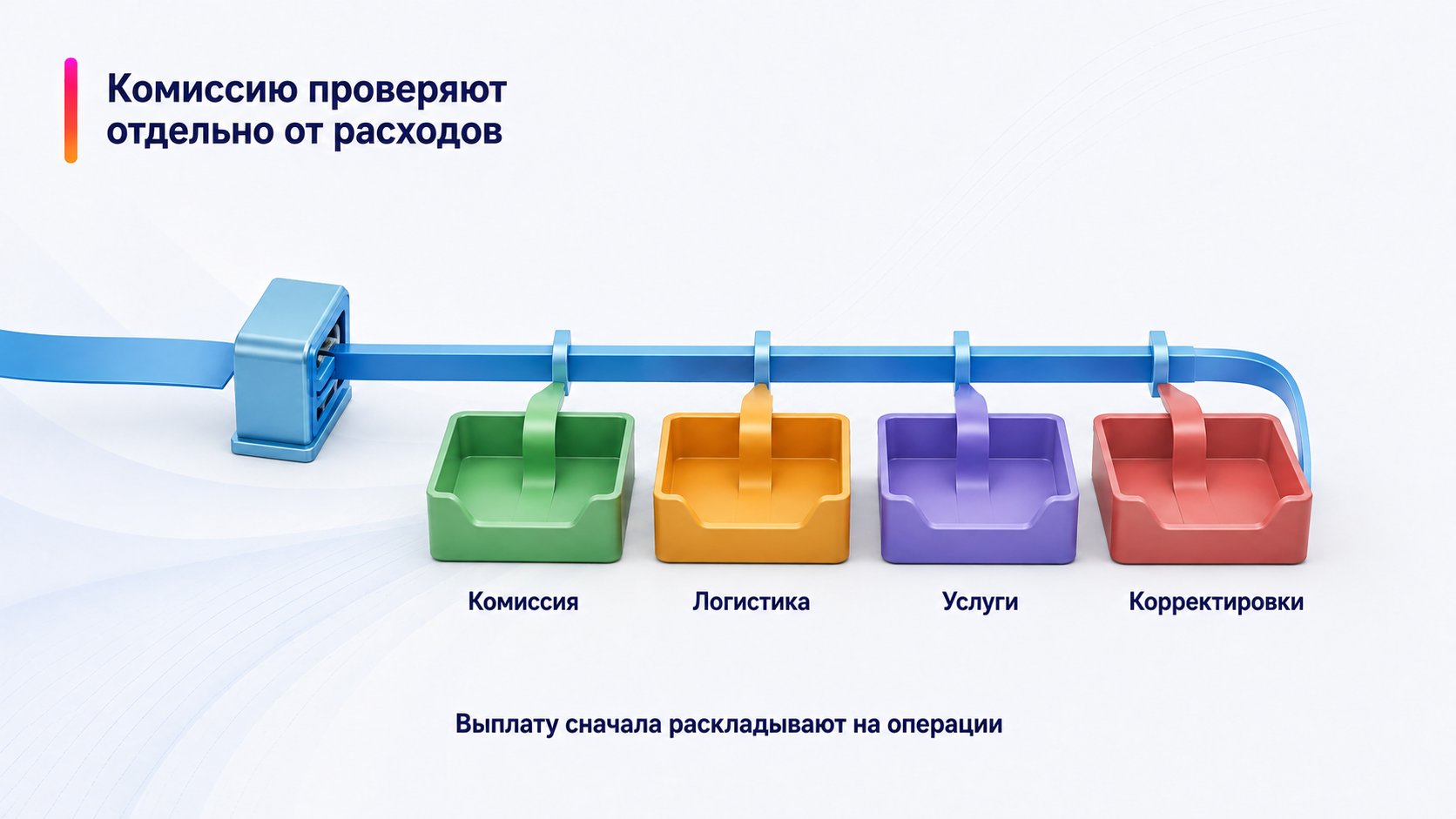 Комиссию проверяют отдельно от расходов

Комиссия

Логистика

Услуги

Корректировки

Выплату сначала раскладывают на операции